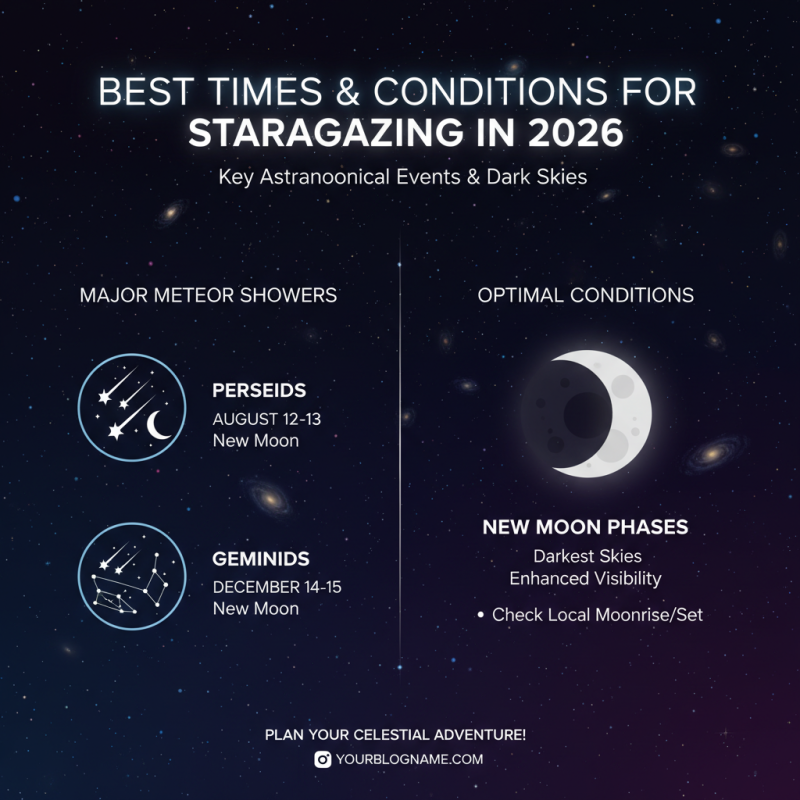 BEST TIMES & CONDITIONS FOR STARAGAZING IN 2026

Key Astranoonical Events & Dark Skies

MAJOR METEOR SHOWERS

PERSEIDS
AUGUST 12-13
New Moon

GEMINIDS
DECEMBER 14-15
New Moon

OPTIMAL CONDITIONS

NEW MOON PHASES
Darkest Skies
Enhanced Visibility

• Check Local Moonrise/Set

PLAN YOUR CELESTIAL ADVENTURE!

YOURBLOGNAME.COM